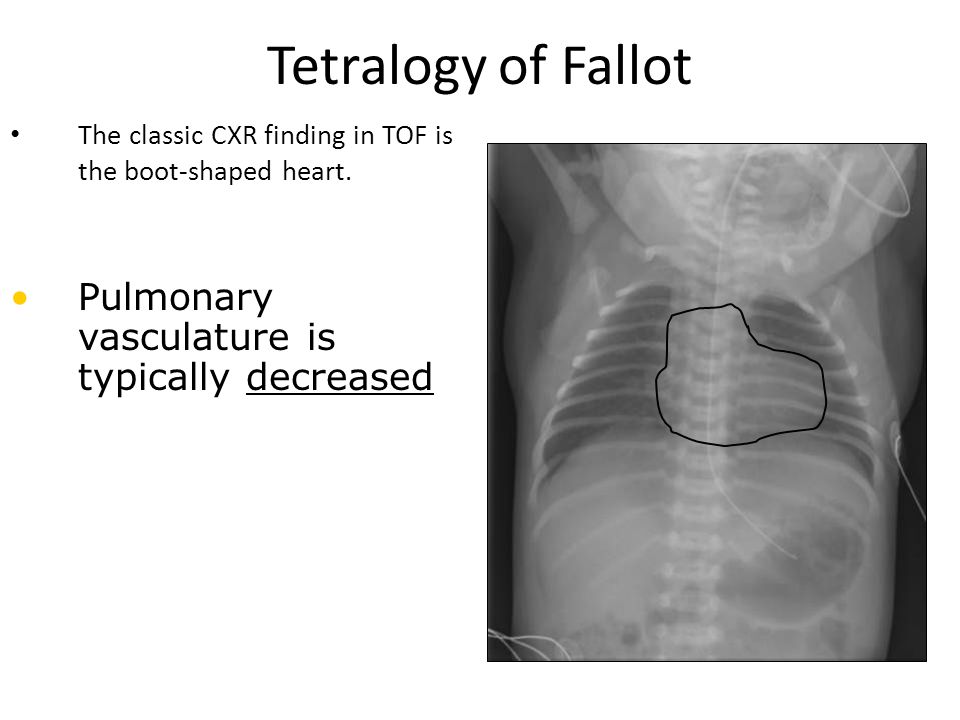 Tetralogy of Fallot

• The classic CXR finding in TOF is the boot-shaped heart.

• Pulmonary vasculature is typically decreased